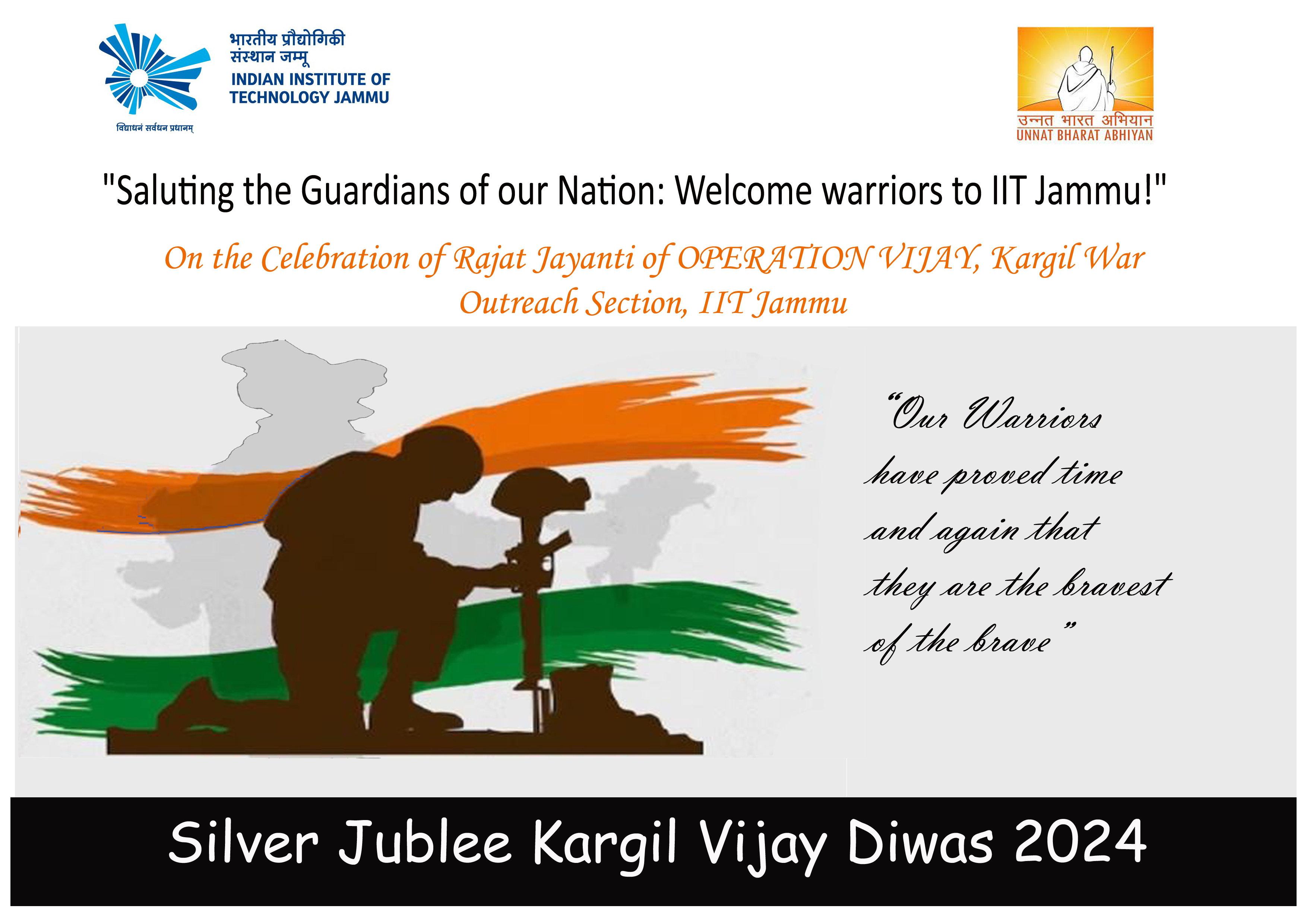 भारतीय प्रौद्योगिकी संस्थान जम्मू
INDIAN INSTITUTE OF TECHNOLOGY JAMMU
विद्याधनं सर्वधन प्रधानम्

उन्नत भारत अभियान
UNNAT BHARAT ABHIYAN

"Saluting the Guardians of our Nation: Welcome warriors to IIT Jammu!"

On the Celebration of Rajat Jayanti of OPERATION VIJAY, Kargil War
Outreach Section, IIT Jammu

"Our Warriors have proved time and again that they are the bravest of the brave"

Silver Jublee Kargil Vijay Diwas 2024